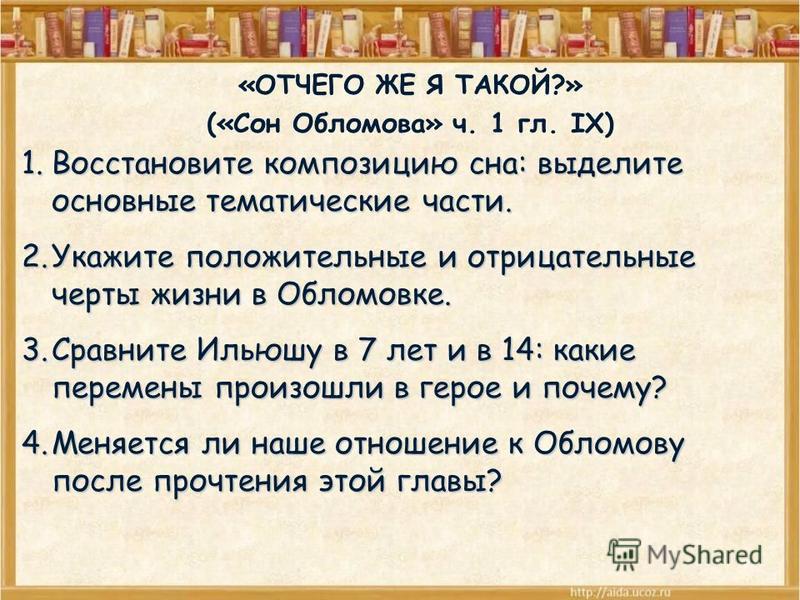 «ОТЧЕГО ЖЕ Я ТАКОЙ?»
(«Сон Обломова» ч. 1 гл. IX)

1. Восстановите композицию сна: выделите основные тематические части.

2. Укажите положительные и отрицательные черты жизни в Обломовке.

3. Сравните Ильюшу в 7 лет и в 14: какие перемены произошли в герое и почему?

4. Меняется ли наше отношение к Обломову после прочтения этой главы?

MyShared

http://aida.ucoz.ru